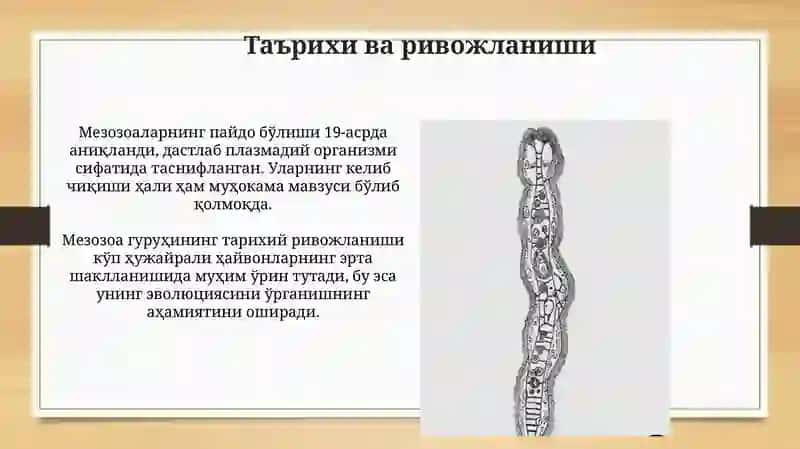 Таърихи ва ривожланиши

Мезозоаларнинг пайдо бўлиши 19-асрда аниқланди, дастлаб плазмадий организми сифатида таснифланган. Уларнинг келиб чиқиши ҳали ҳам муҳокама мавзуси бўлиб қолмоқда.

Мезозоа гуруҳининг тарихий ривожланиши кўп ҳужайрали ҳайвонларнинг эрта шаклланишида муҳим ўрин тутади, бу эса унинг эволюциясини ўрганишнинг аҳамиятини оширади.